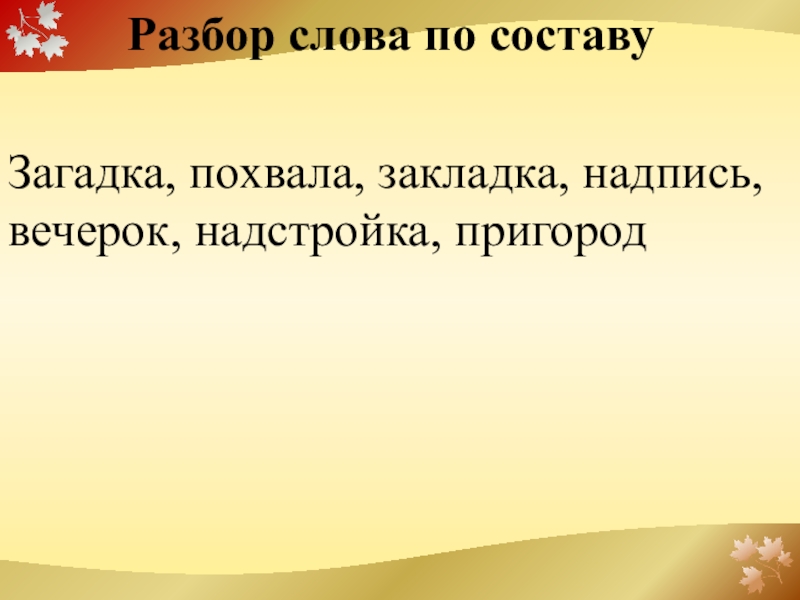 Разбор слова по составу

Загадка, похвала, закладка, надпись, вечерок, надстройка, пригород